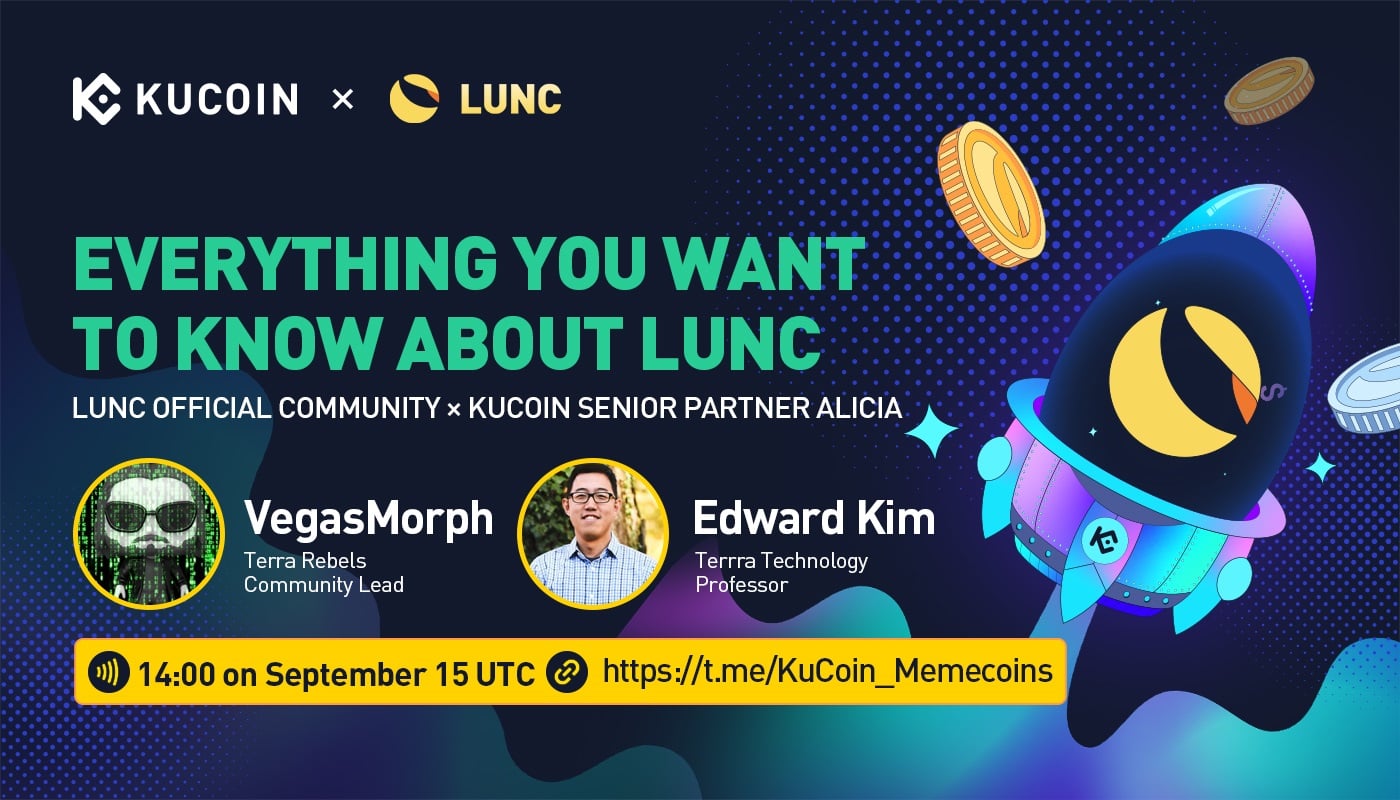 KUCOIN × LUNC

EVERYTHING YOU WANT TO KNOW ABOUT LUNC

LUNC OFFICIAL COMMUNITY × KUCOIN SENIOR PARTNER ALICIA

VegasMorph
Terra Rebels Community Lead

Edward Kim
Terrra Technology Professor

14:00 on September 15 UTC https://t.me/KuCoin_Memecoins